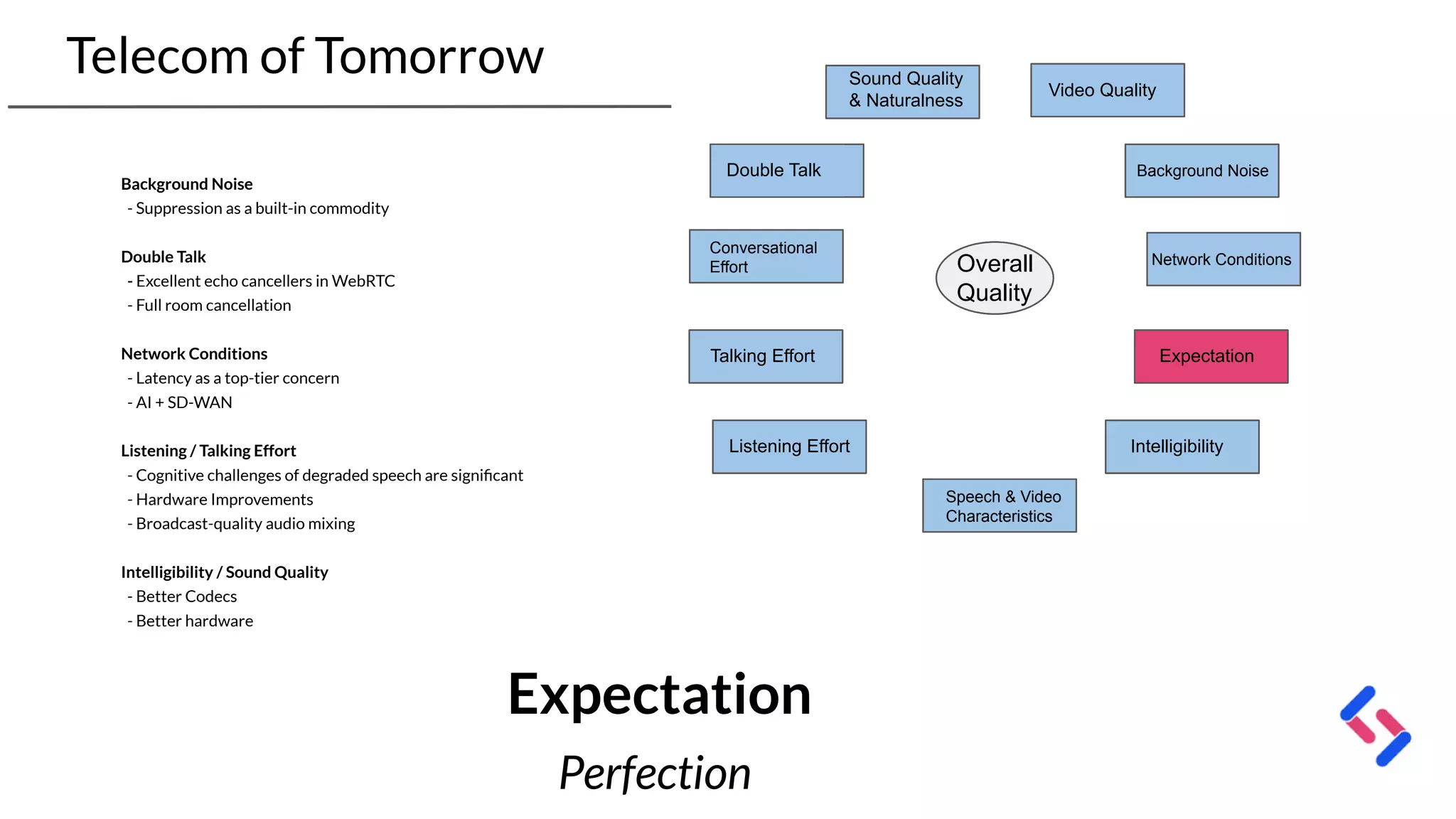 Telecom of Tomorrow

Background Noise
- Suppression as a built-in commodity

Double Talk
- Excellent echo cancellers in WebRTC
- Full room cancellation

Network Conditions
- Latency as a top-tier concern
- AI + SD-WAN

Listening / Talking Effort
- Cognitive challenges of degraded speech are significant
- Hardware Improvements
- Broadcast-quality audio mixing

Intelligibility / Sound Quality
- Better Codecs
- Better hardware

Sound Quality & Naturalness

Video Quality

Double Talk

Background Noise

Conversational Effort

Overall Quality

Network Conditions

Talking Effort

Expectation

Listening Effort

Intelligibility

Speech & Video Characteristics

Expectation

Perfection